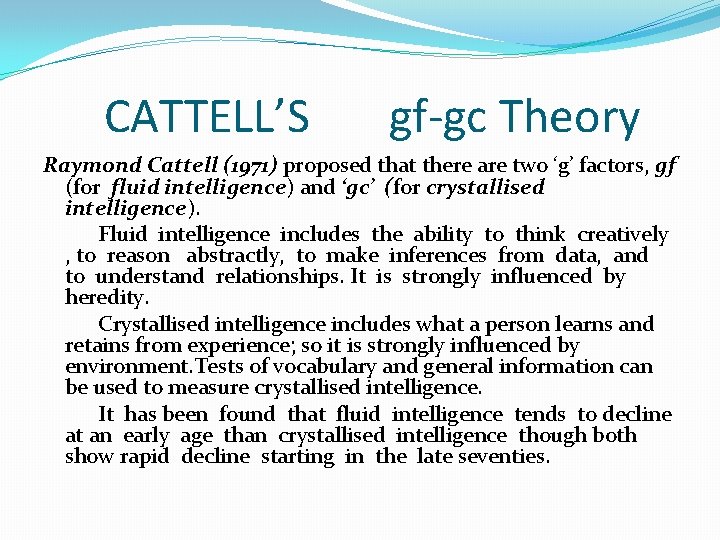 CATTELL'S gf-gc Theory

Raymond Cattell (1971) proposed that there are two 'g' factors, gf (for fluid intelligence) and 'gc' (for crystallised intelligence).

Fluid intelligence includes the ability to think creatively , to reason abstractly, to make inferences from data, and to understand relationships. It is strongly influenced by heredity.

Crystallised intelligence includes what a person learns and retains from experience; so it is strongly influenced by environment.Tests of vocabulary and general information can be used to measure crystallised intelligence.

It has been found that fluid intelligence tends to decline at an early age than crystallised intelligence though both show rapid decline starting in the late seventies.